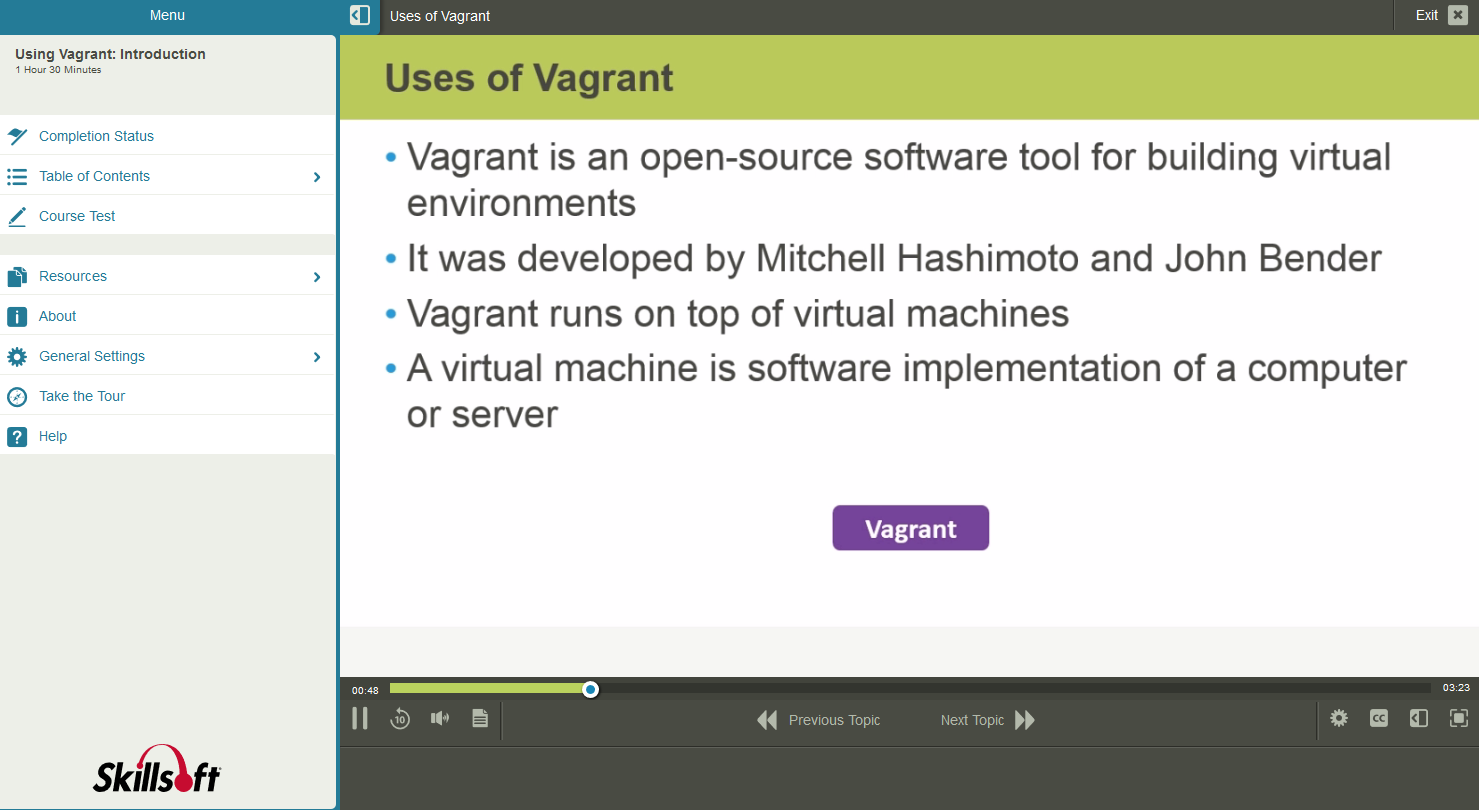 Menu

Uses of Vagrant

Exit

Using Vagrant: Introduction
1 Hour 30 Minutes

Completion Status
Table of Contents
Course Test

Resources
About
General Settings
Take the Tour
Help

Skillsoft

Uses of Vagrant

• Vagrant is an open-source software tool for building virtual environments
• It was developed by Mitchell Hashimoto and John Bender
• Vagrant runs on top of virtual machines
• A virtual machine is software implementation of a computer or server

Vagrant

00:48
03:23

10

Previous Topic
Next Topic

CC